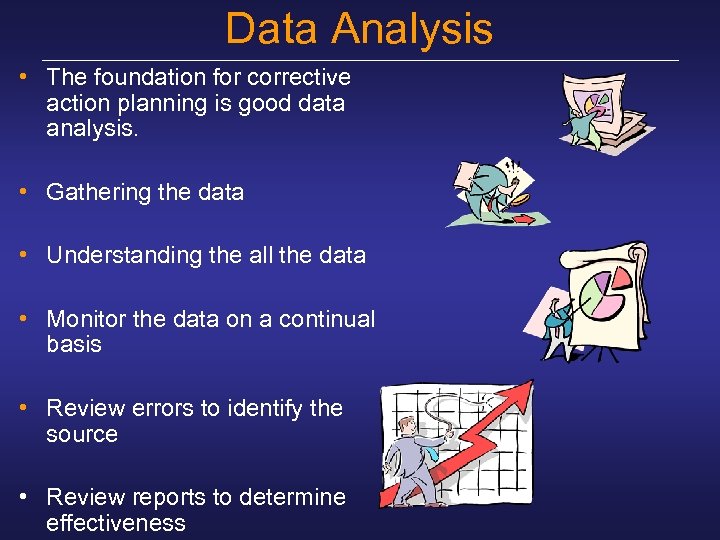 Data Analysis

• The foundation for corrective action planning is good data analysis.

• Gathering the data

• Understanding the all the data

• Monitor the data on a continual basis

• Review errors to identify the source

• Review reports to determine effectiveness